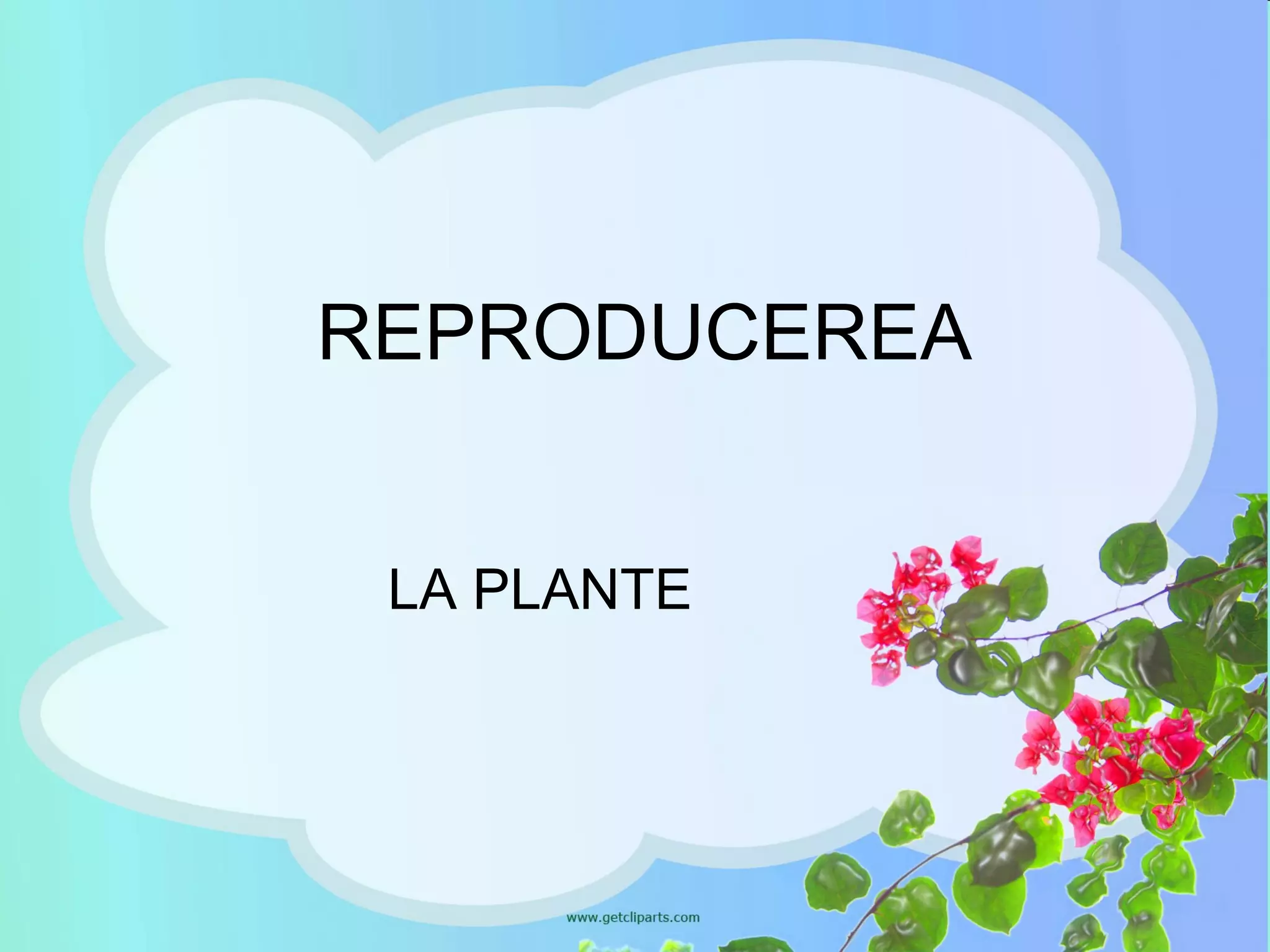 REPRODUCEREA

LA PLANTE

www.getcliparts.com